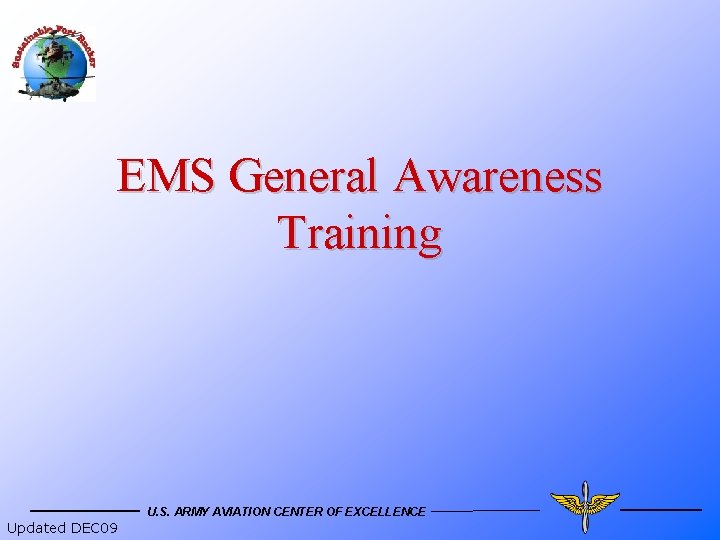 Sustainable Fort Rucker

EMS General Awareness Training

U.S. ARMY AVIATION CENTER OF EXCELLENCE

Updated DEC09